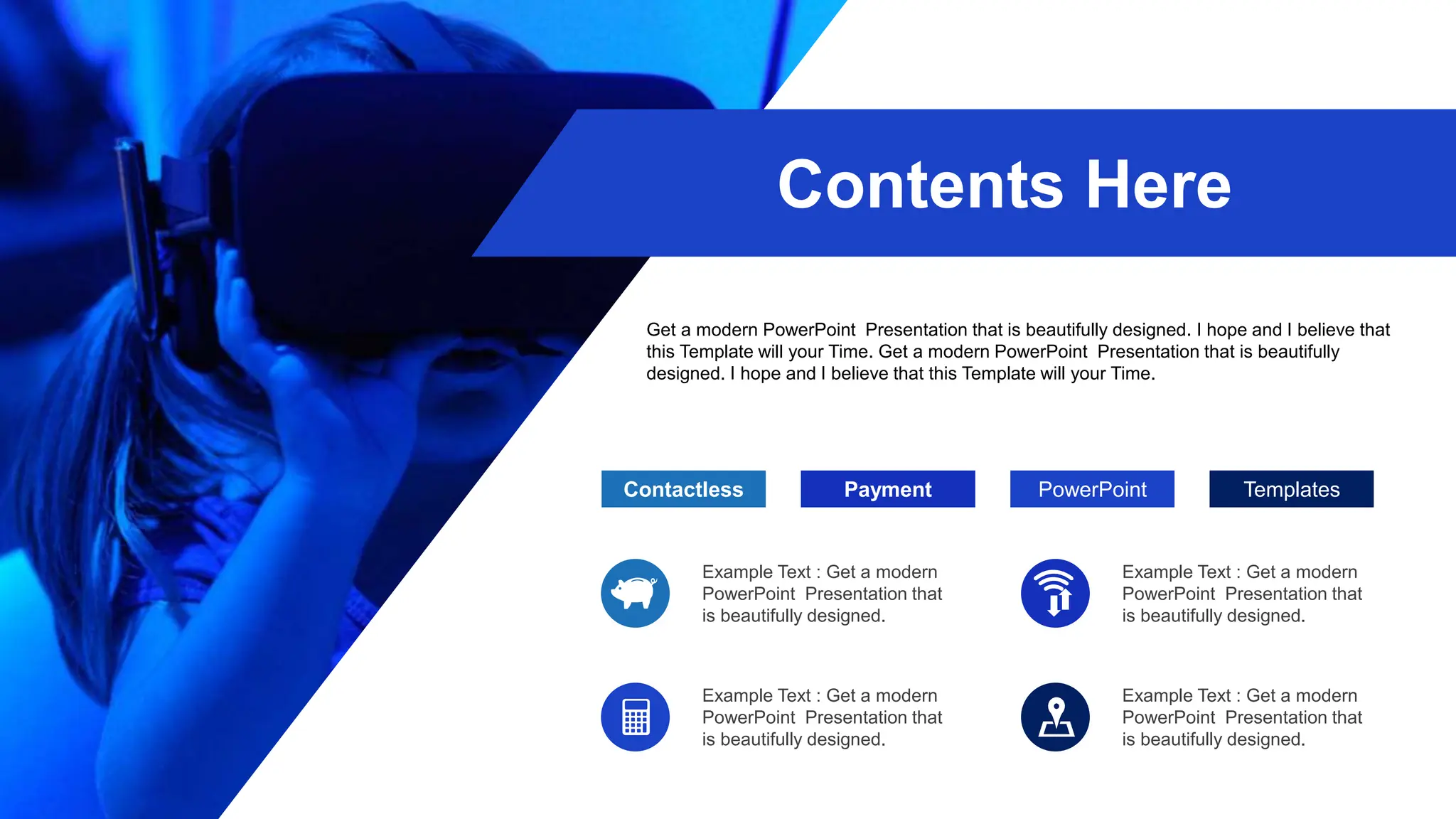 Contents Here

Get a modern PowerPoint Presentation that is beautifully designed. I hope and I believe that this Template will your Time. Get a modern PowerPoint Presentation that is beautifully designed. I hope and I believe that this Template will your Time.

Contactless

Payment

PowerPoint

Templates

Example Text : Get a modern PowerPoint Presentation that is beautifully designed.

Example Text : Get a modern PowerPoint Presentation that is beautifully designed.

Example Text : Get a modern PowerPoint Presentation that is beautifully designed.

Example Text : Get a modern PowerPoint Presentation that is beautifully designed.